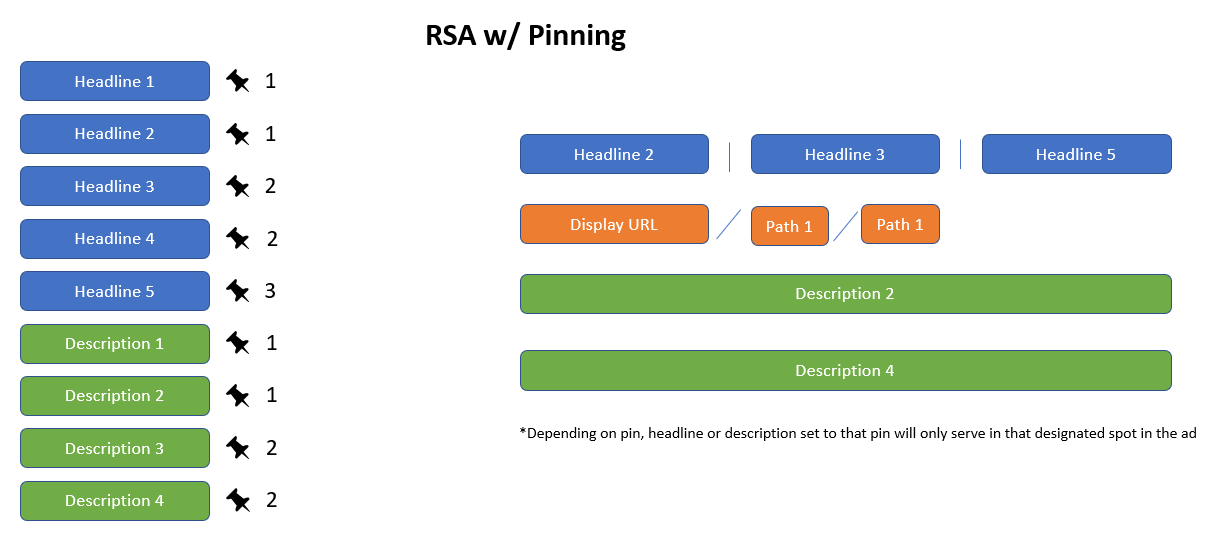 RSA w/ Pinning

Headline 1 1
Headline 2 1
Headline 3 2
Headline 4 2
Headline 5 3
Description 1 1
Description 2 1
Description 3 2
Description 4 2

Headline 2 | Headline 3 | Headline 5

Display URL / Path 1 / Path 1

Description 2

Description 4

*Depending on pin, headline or description set to that pin will only serve in that designated spot in the ad